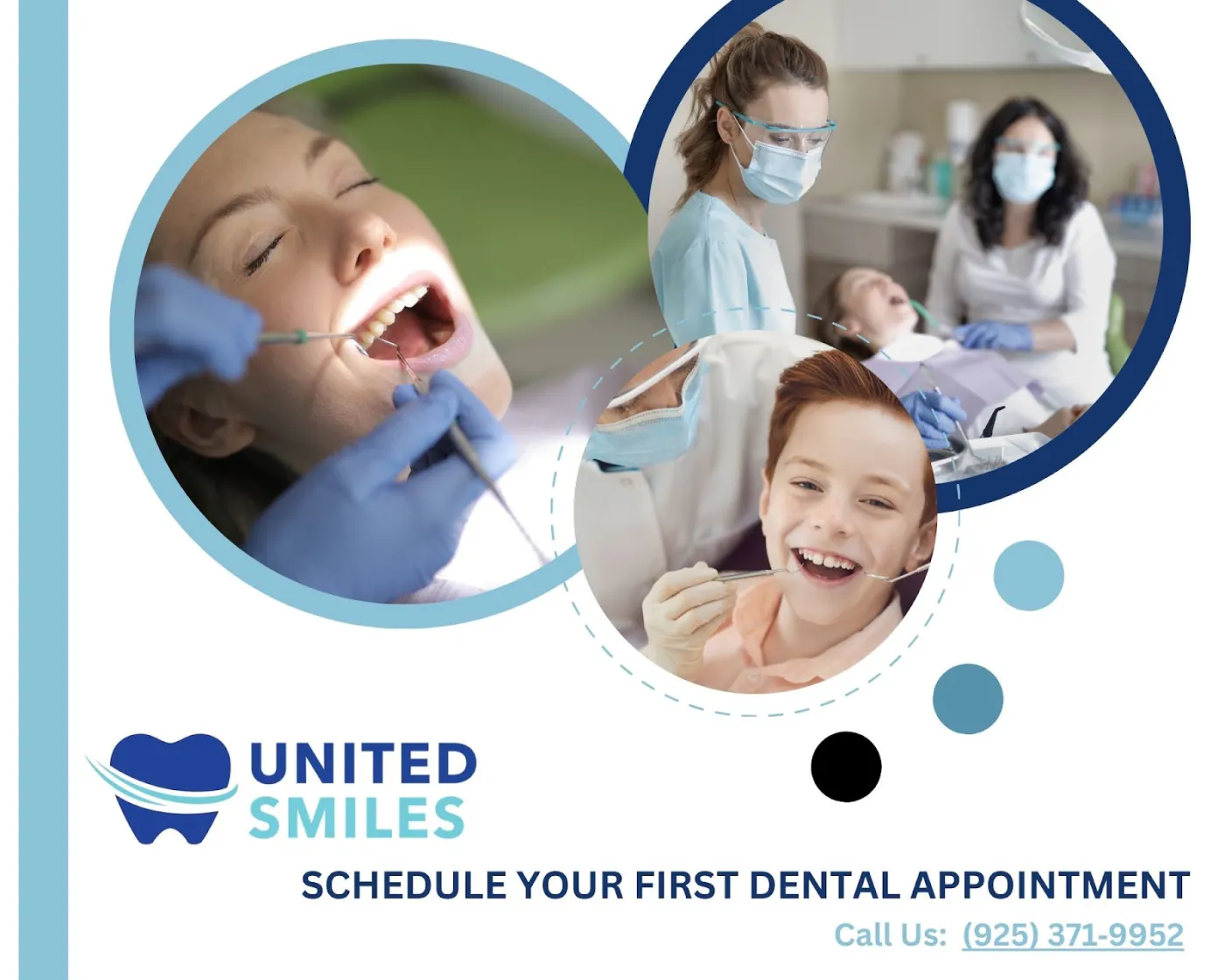 UNITED
SMILES

SCHEDULE YOUR FIRST DENTAL APPOINTMENT

Call Us: (925) 371-9952